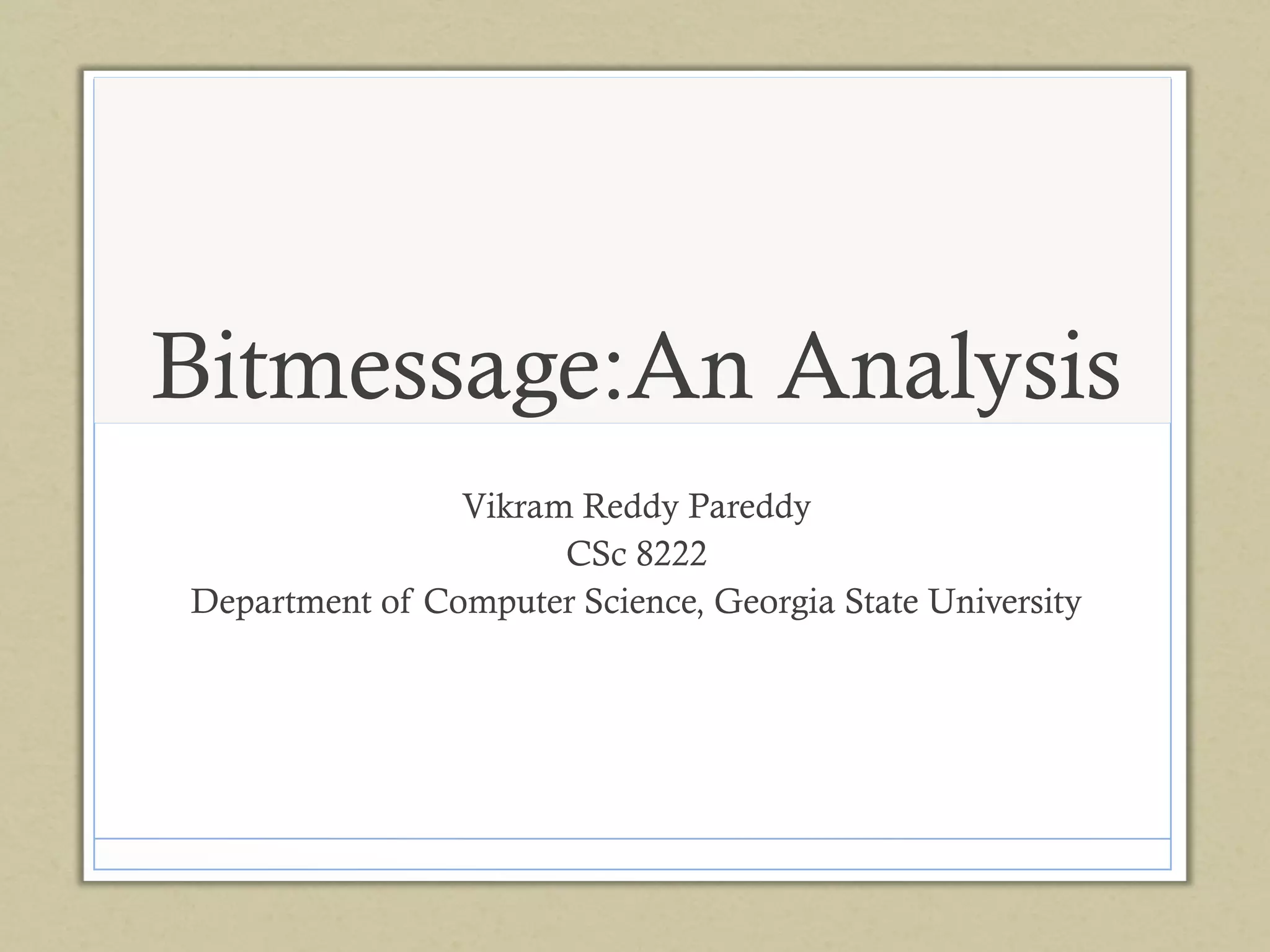 Bitmessage:An Analysis

Vikram Reddy Pareddy
CSc 8222
Department of Computer Science, Georgia State University